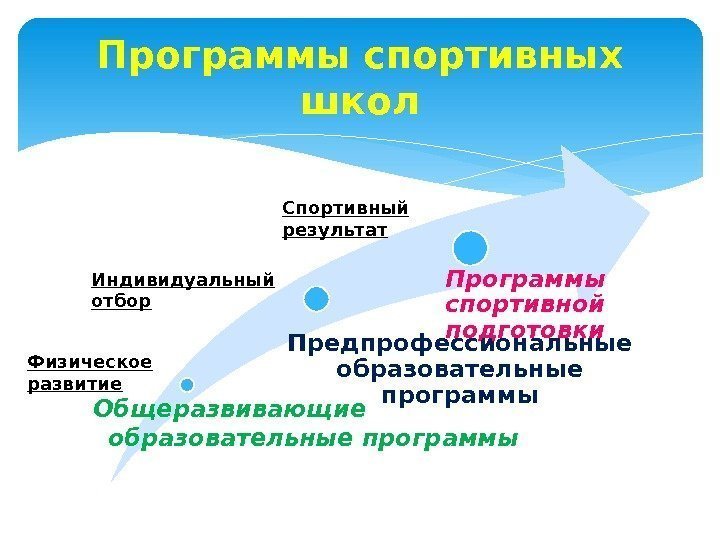 Программы спортивных школ

Спортивный результат

Индивидуальный отбор

Физическое развитие

Программы спортивной подготовки

Предпрофессиональные образовательные программы

Общеразвивающие образовательные программы